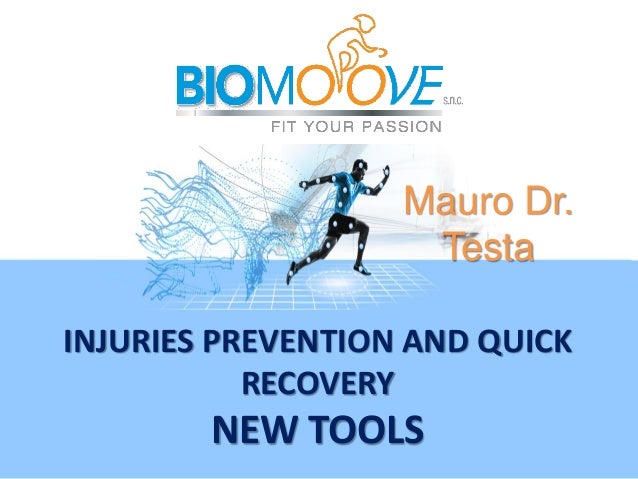 BIOMOOVE s.n.c.
FIT YOUR PASSION

Mauro Dr. Testa

INJURIES PREVENTION AND QUICK RECOVERY
NEW TOOLS